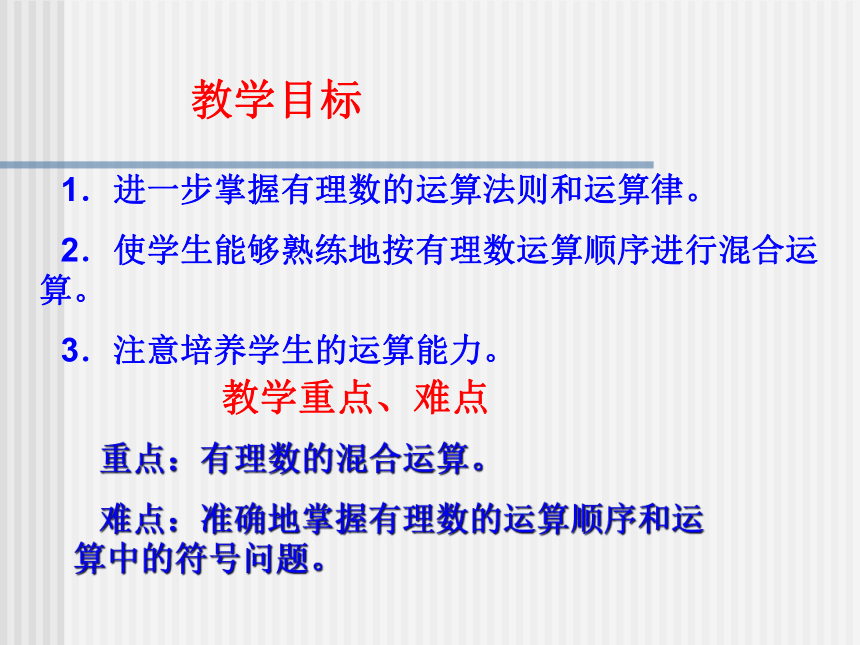 教学目标

1．进一步掌握有理数的运算法则和运算律。

2．使学生能够熟练地按有理数运算顺序进行混合运算。

3．注意培养学生的运算能力。

教学重点、难点

重点：有理数的混合运算。

难点：准确地掌握有理数的运算顺序和运算中的符号问题。